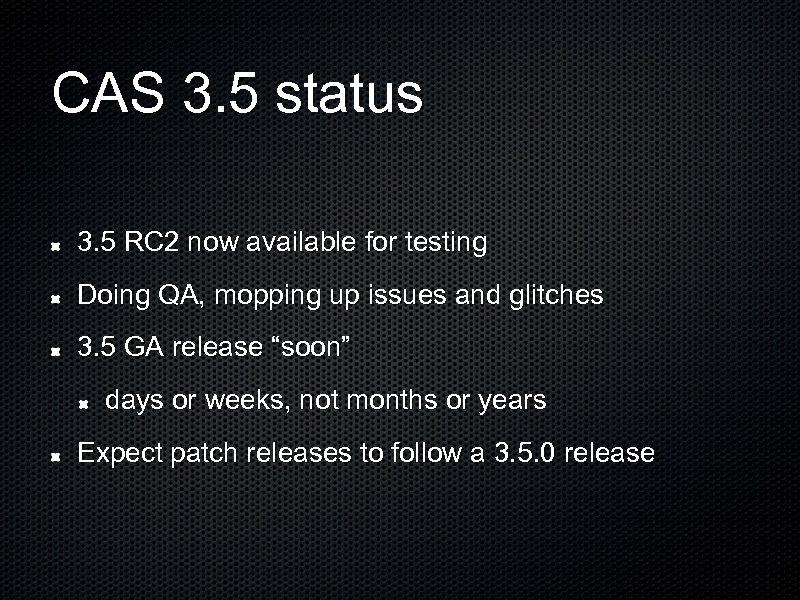 CAS 3.5 status

3.5 RC2 now available for testing

Doing QA, mopping up issues and glitches

3.5 GA release “soon”

days or weeks, not months or years

Expect patch releases to follow a 3.5.0 release